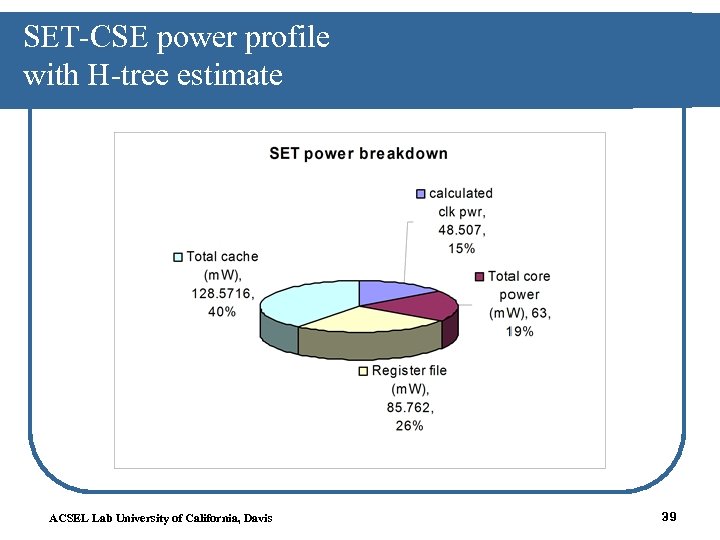 SET-CSE power profile
with H-tree estimate

SET power breakdown

calculated clk pwr, 48.507, 15%

Total core power (mW), 63, 19%

Register file (mW), 85.762, 26%

Total cache (mW), 128.5716, 40%

ACSEL Lab University of California, Davis

39